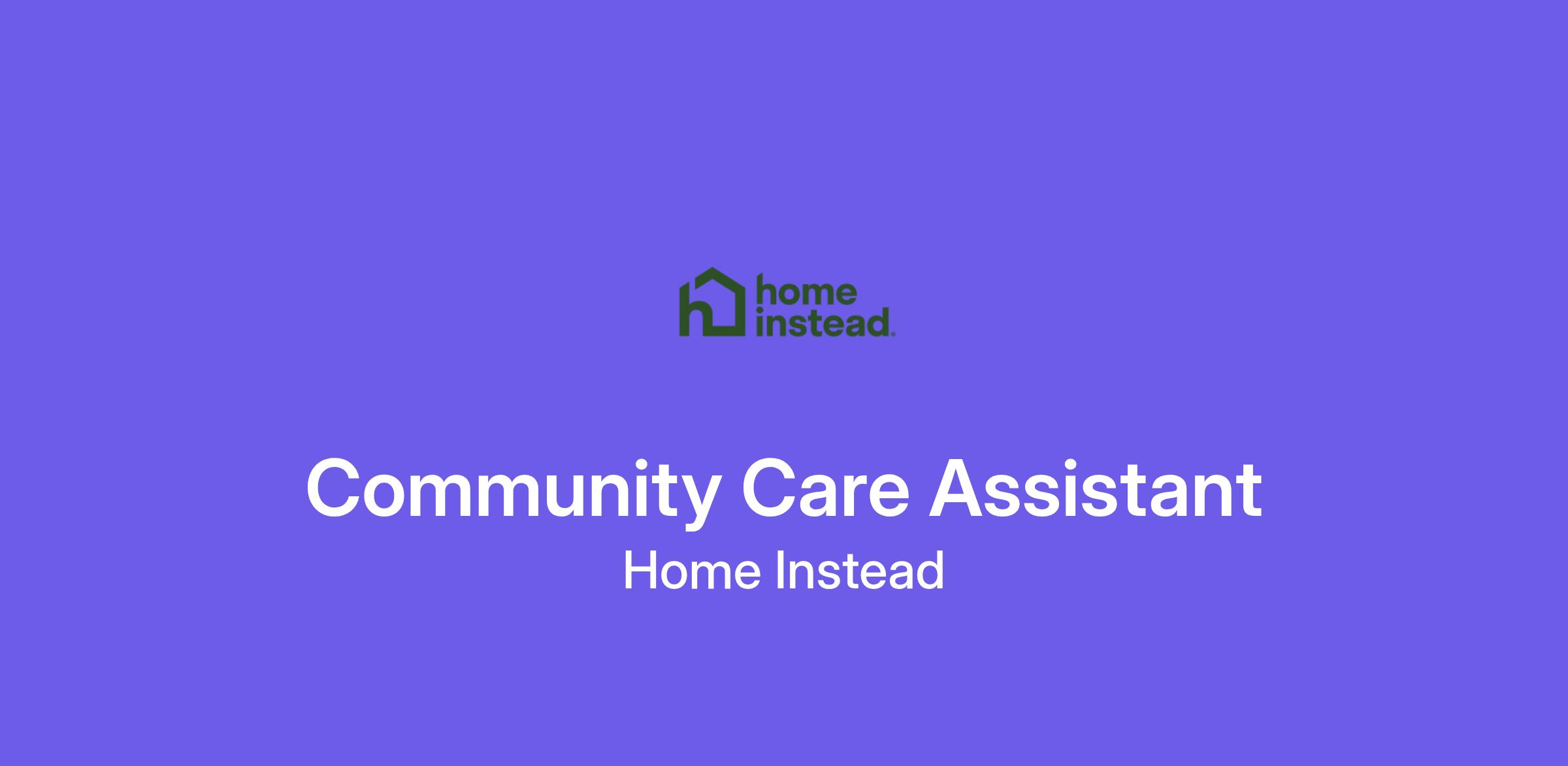 home instead.

Community Care Assistant
Home Instead